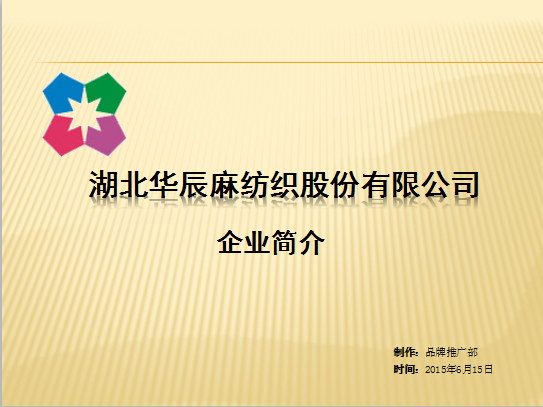 湖北华辰麻纺织股份有限公司

企业简介

制作：品牌推广部
时间：2015年6月15日